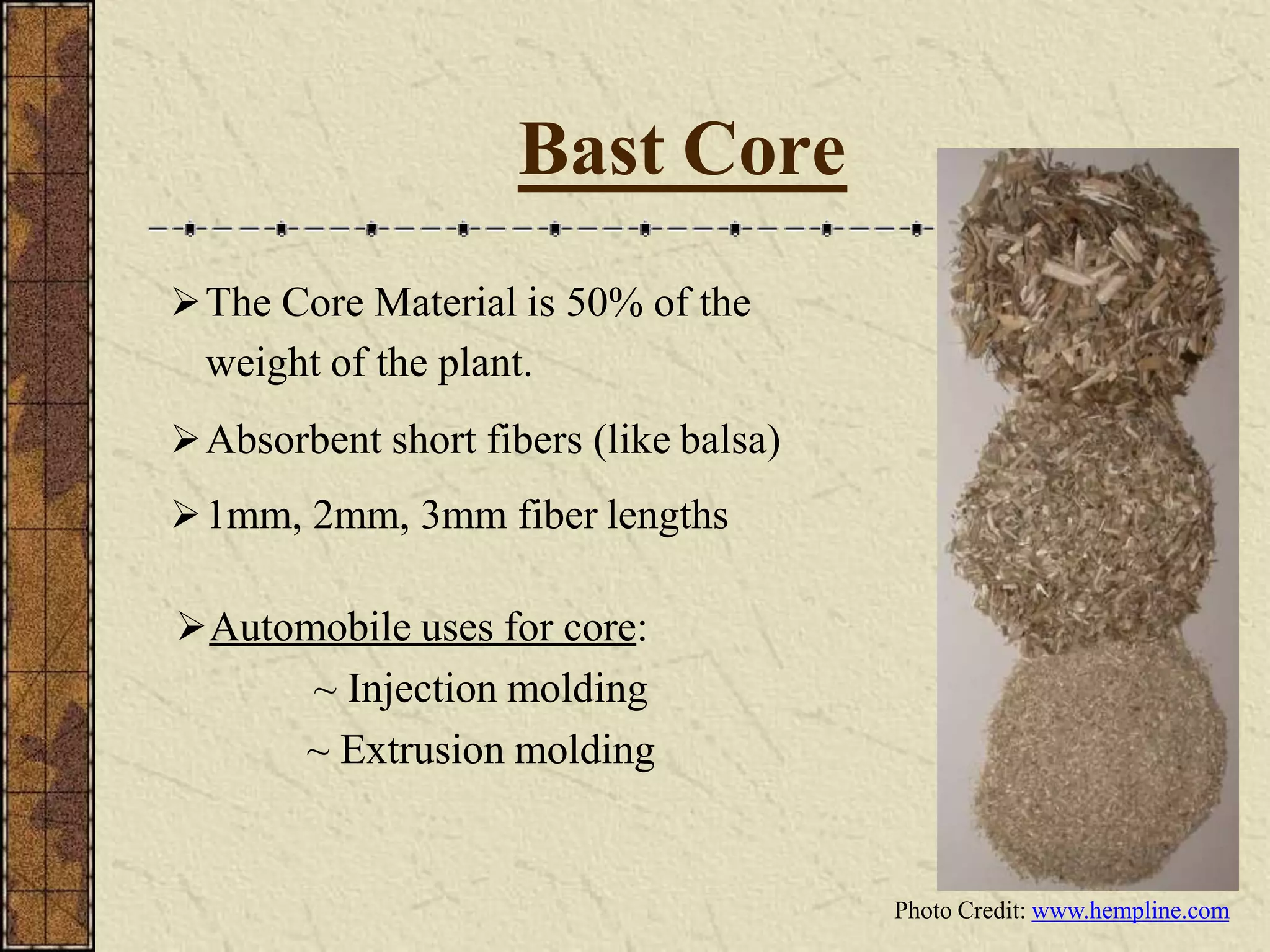 Bast Core

➢ The Core Material is 50% of the weight of the plant.

➢ Absorbent short fibers (like balsa)

➢ 1mm, 2mm, 3mm fiber lengths

➢ Automobile uses for core:
~ Injection molding
~ Extrusion molding

Photo Credit: www.hempline.com